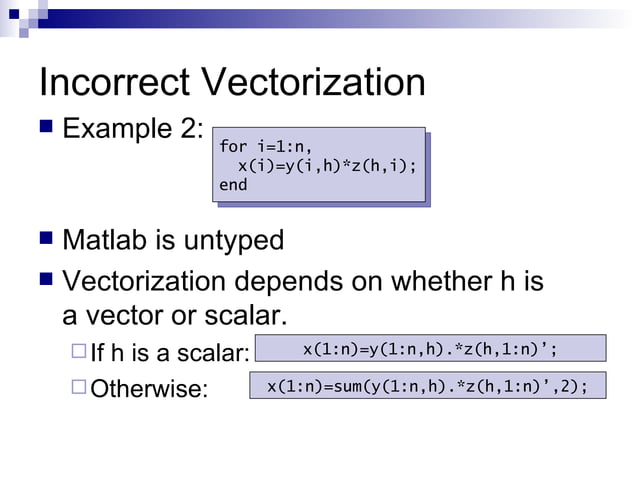 Incorrect Vectorization

■ Example 2:

for i=1:n,
  x(i)=y(i,h)*z(h,i);
end

■ Matlab is untyped

■ Vectorization depends on whether h is a vector or scalar.

□ If h is a scalar: x(1:n)=y(1:n,h).*z(h,1:n)';

□ Otherwise: x(1:n)=sum(y(1:n,h).*z(h,1:n)',2);